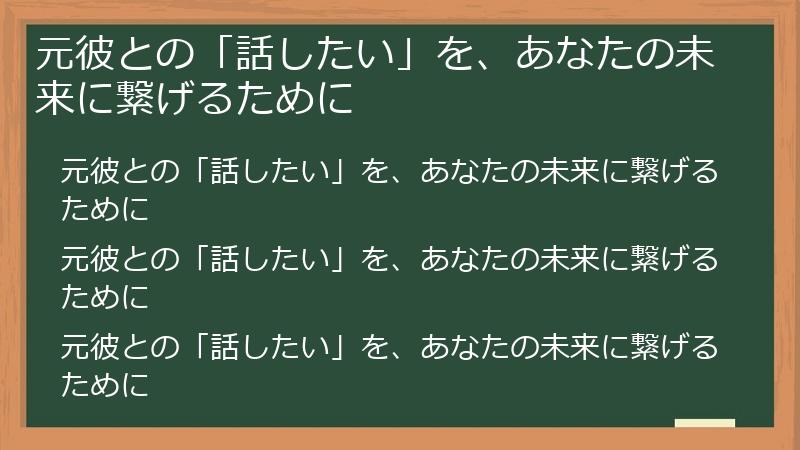 元彼との「話したい」を、あなたの未来に繋げるために

元彼との「話したい」を、あなたの未来に繋げるために

元彼との「話したい」を、あなたの未来に繋げるために

元彼との「話したい」を、あなたの未来に繋げるために